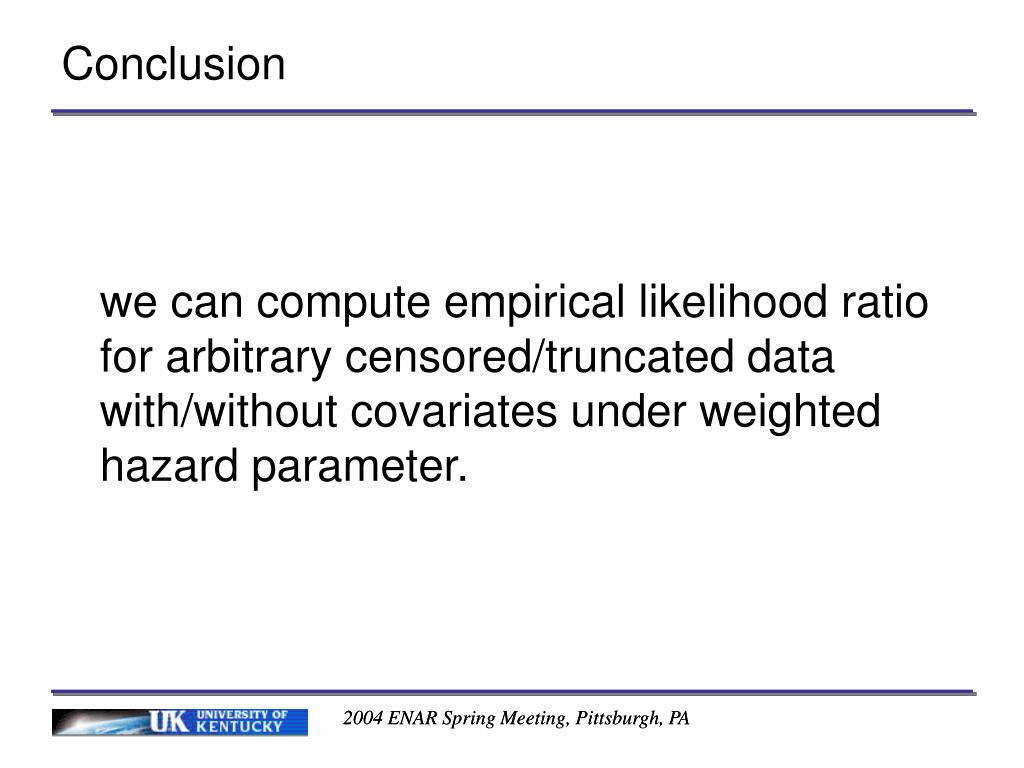 Conclusion

we can compute empirical likelihood ratio for arbitrary censored/truncated data with/without covariates under weighted hazard parameter.

UK UNIVERSITY OF KENTUCKY

2004 ENAR Spring Meeting, Pittsburgh, PA